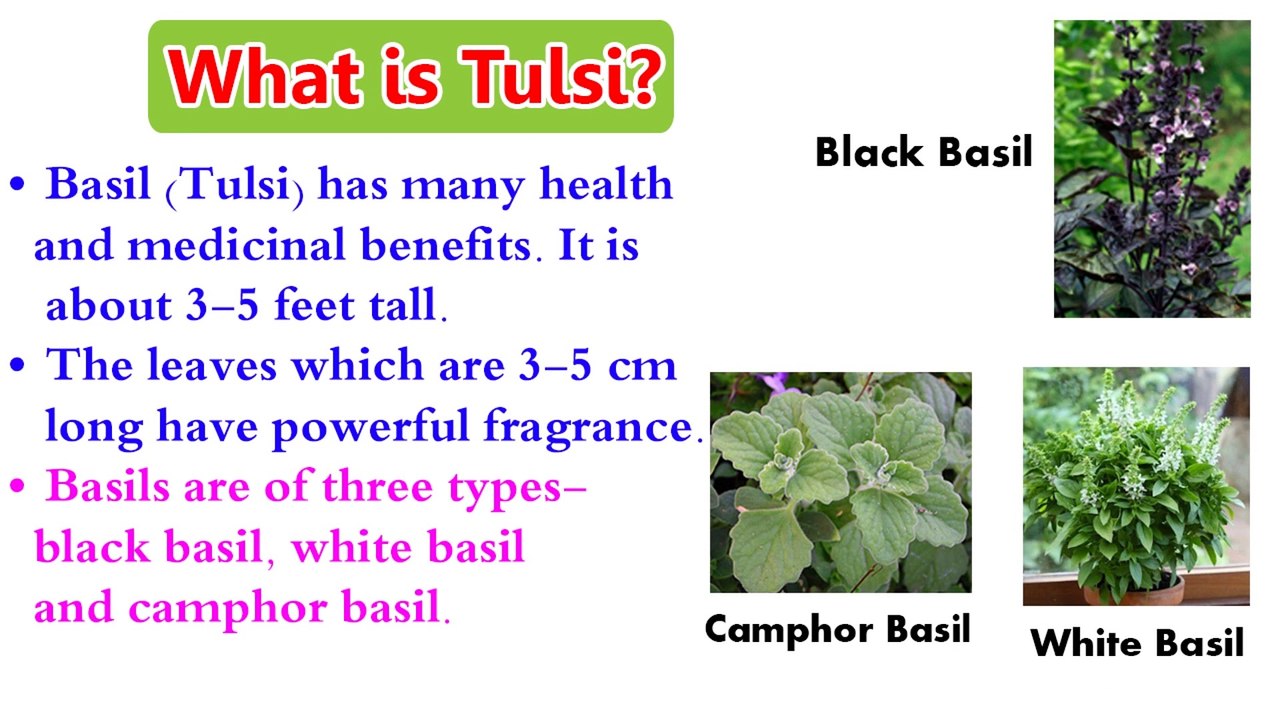 What is Tulsi?

• Basil (Tulsi) has many health and medicinal benefits. It is about 3–5 feet tall.

• The leaves which are 3–5 cm long have powerful fragrance.

• Basils are of three types– black basil, white basil and camphor basil.

Black Basil

Camphor Basil

White Basil